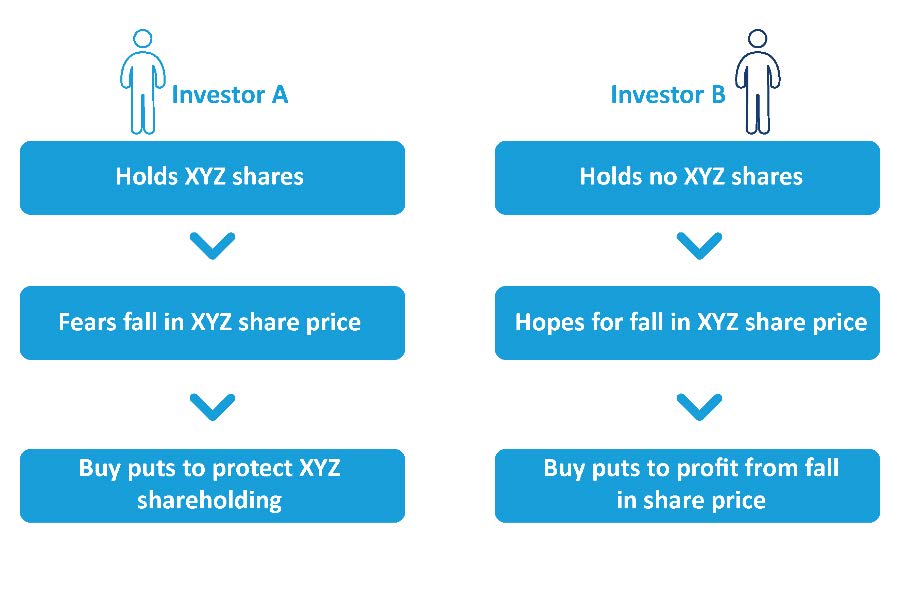 Investor A

Holds XYZ shares

Fears fall in XYZ share price

Buy puts to protect XYZ shareholding

Investor B

Holds no XYZ shares

Hopes for fall in XYZ share price

Buy puts to profit from fall in share price